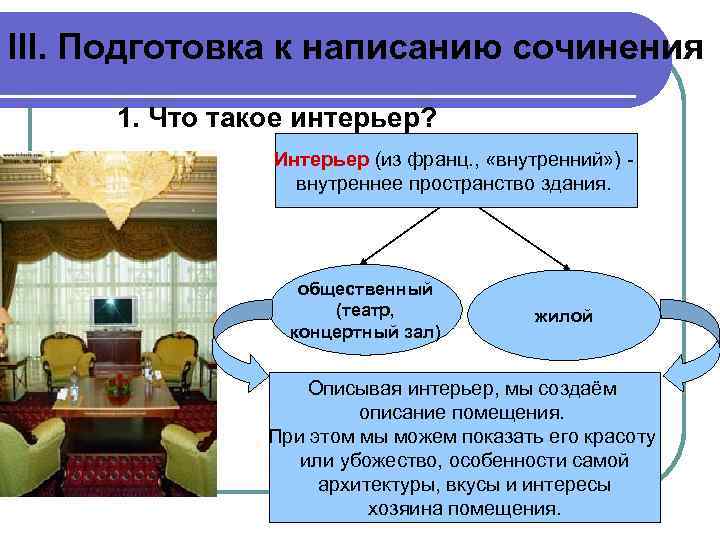 III. Подготовка к написанию сочинения

1. Что такое интерьер?

Интерьер (из франц., «внутренний») - внутреннее пространство здания.

общественный (театр, концертный зал)

жилой

Описывая интерьер, мы создаём описание помещения.
При этом мы можем показать его красоту или убожество, особенности самой архитектуры, вкусы и интересы хозяина помещения.